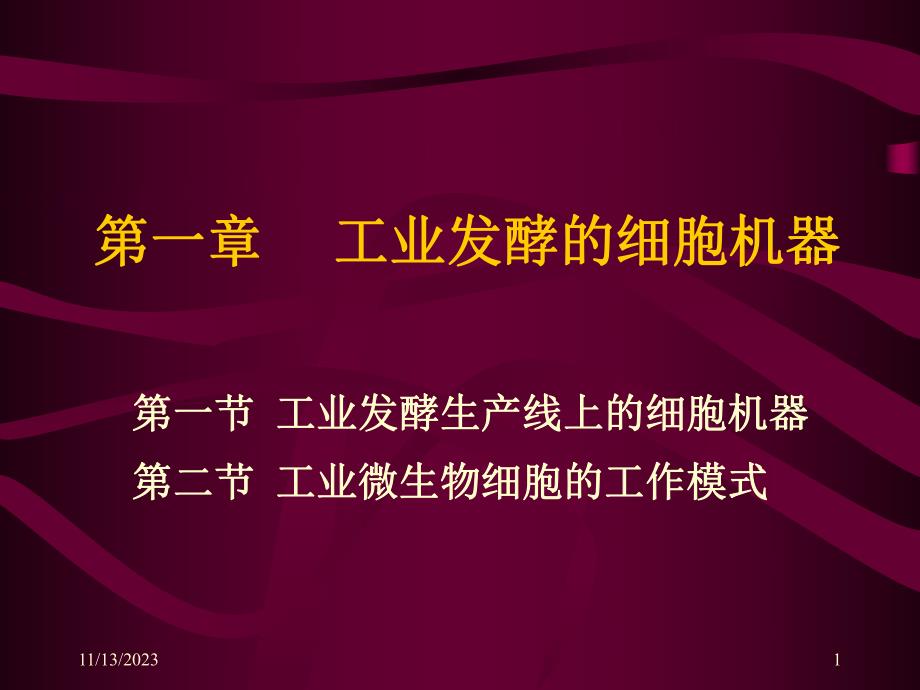 第一章 工业发酵的细胞机器

第一节 工业发酵生产线上的细胞机器
第二节 工业微生物细胞的工作模式

11/13/2023

1